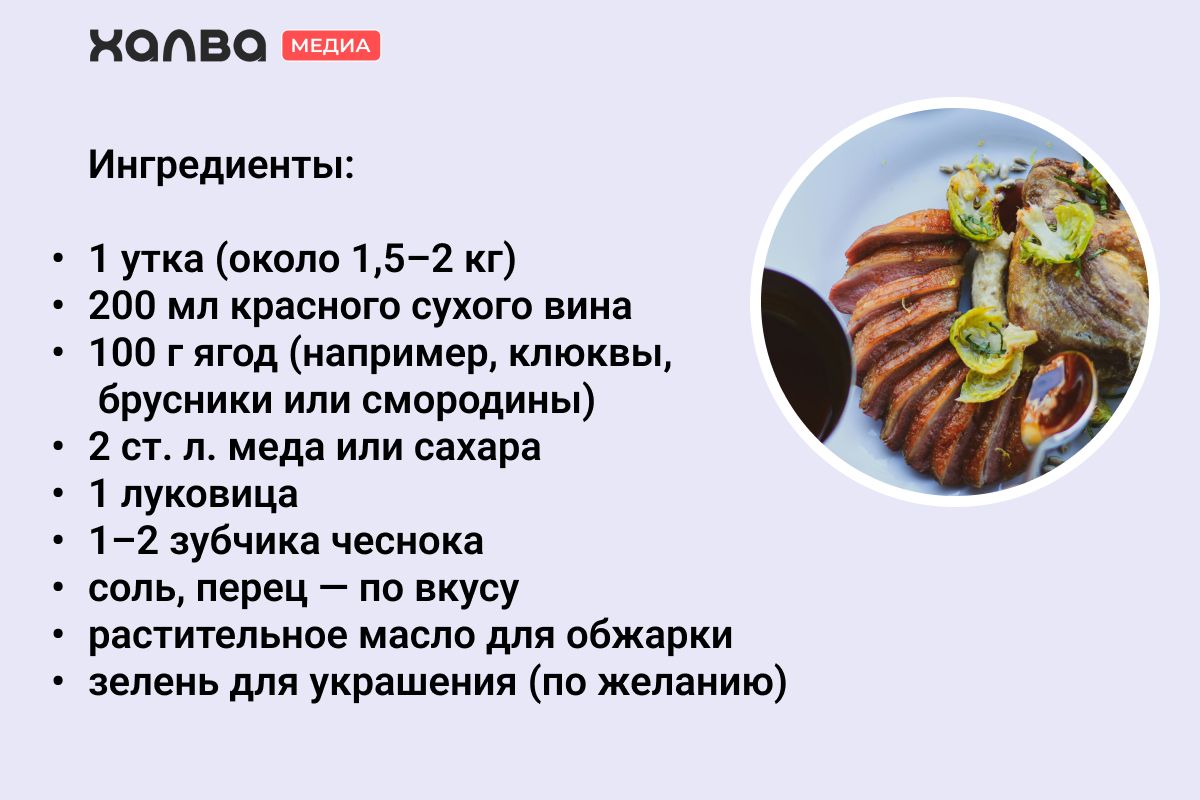 ХАЛВА МЕДИА

Ингредиенты:

• 1 утка (около 1,5–2 кг)
• 200 мл красного сухого вина
• 100 г ягод (например, клюквы, брусники или смородины)
• 2 ст. л. меда или сахара
• 1 луковица
• 1–2 зубчика чеснока
• соль, перец — по вкусу
• растительное масло для обжарки
• зелень для украшения (по желанию)